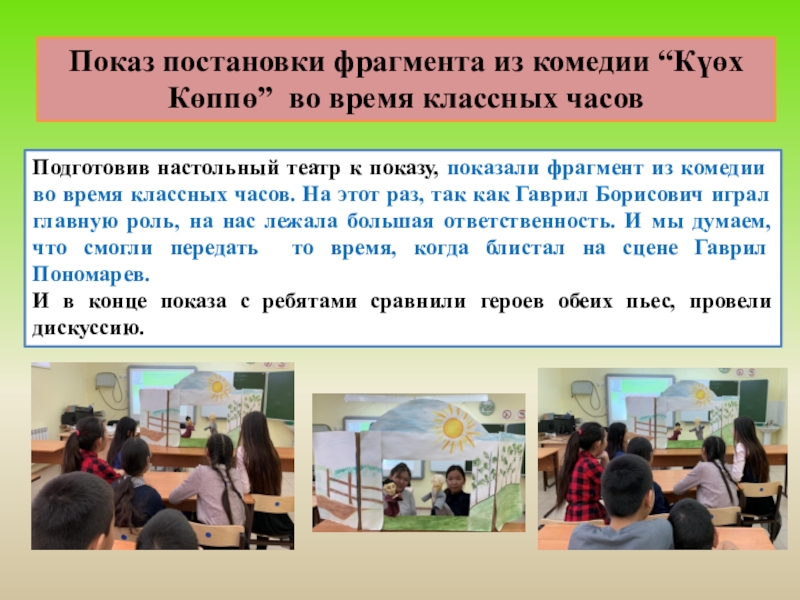 Показ постановки фрагмента из комедии “Күөх Көппө” во время классных часов

Подготовив настольный театр к показу, показали фрагмент из комедии во время классных часов. На этот раз, так как Гаврил Борисович играл главную роль, на нас лежала большая ответственность. И мы думаем, что смогли передать то время, когда блистал на сцене Гаврил Пономарев.
И в конце показа с ребятами сравнили героев обеих пьес, провели дискуссию.